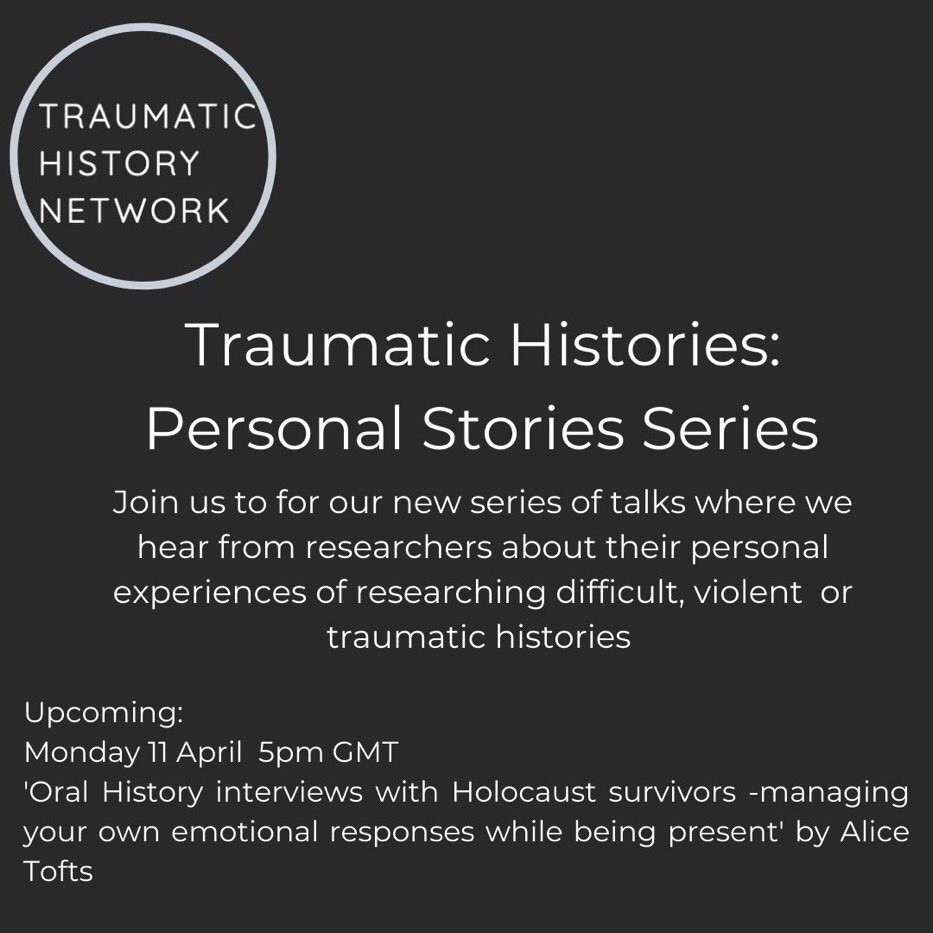 TRAUMATIC HISTORY NETWORK

Traumatic Histories: Personal Stories Series

Join us to for our new series of talks where we hear from researchers about their personal experiences of researching difficult, violent or traumatic histories

Upcoming:
Monday 11 April 5pm GMT
'Oral History interviews with Holocaust survivors -managing your own emotional responses while being present' by Alice Tofts